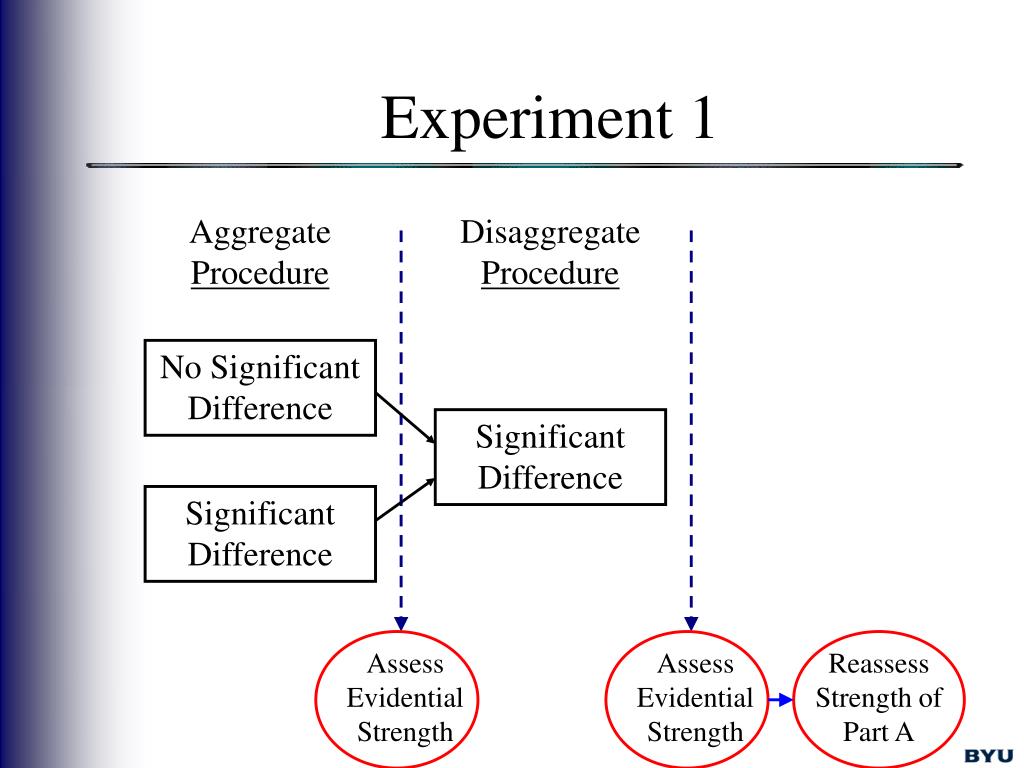 Experiment 1

Aggregate Procedure

Disaggregate Procedure

No Significant Difference

Significant Difference

Significant Difference

Assess Evidential Strength

Assess Evidential Strength

Reassess Strength of Part A

BYU